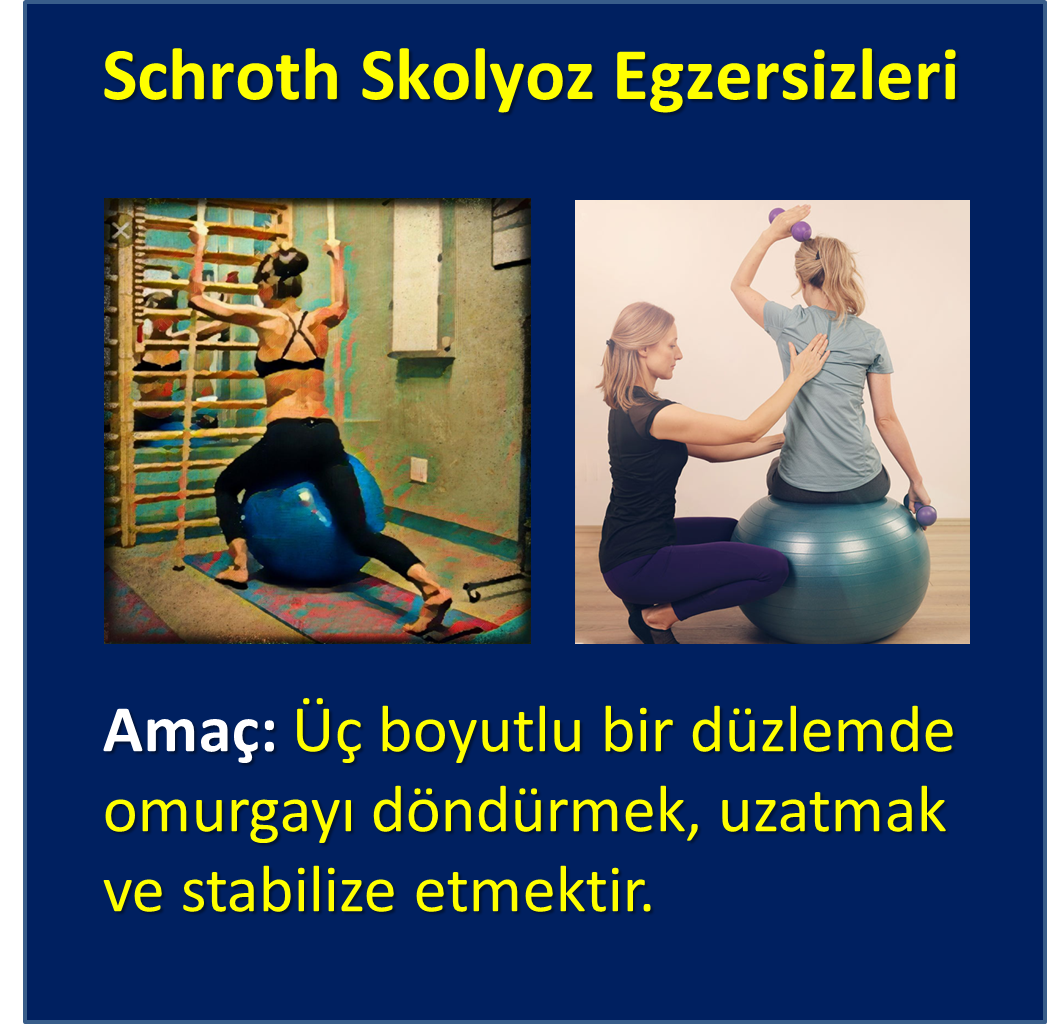 Schroth Skolyoz Egzersizleri

Amaç: Üç boyutlu bir düzlemde omurgayı döndürmek, uzatmak ve stabilize etmektir.